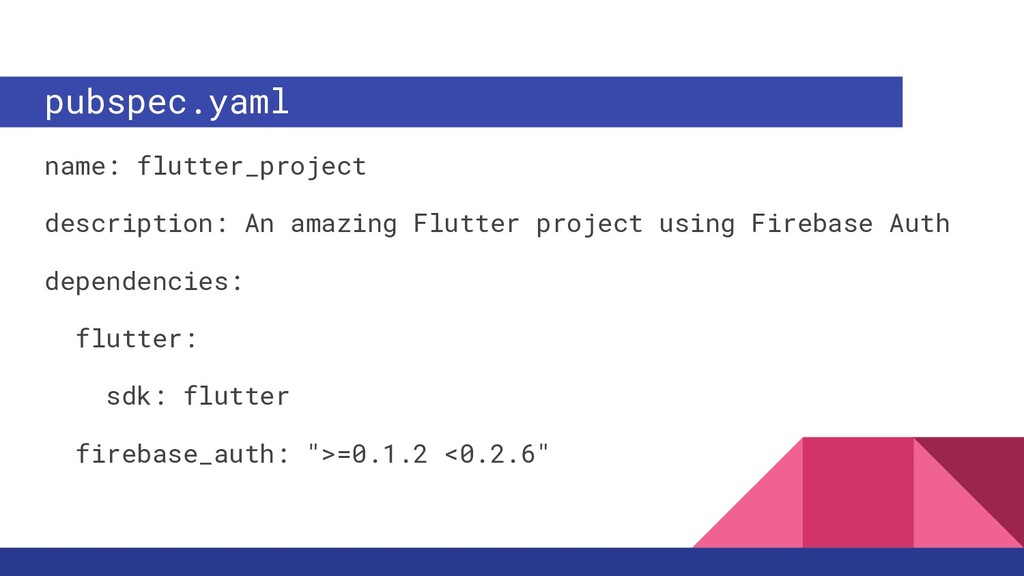 pubspec.yaml

name: flutter_project

description: An amazing Flutter project using Firebase Auth

dependencies:

  flutter:

    sdk: flutter

  firebase_auth: ">=0.1.2 <0.2.6"